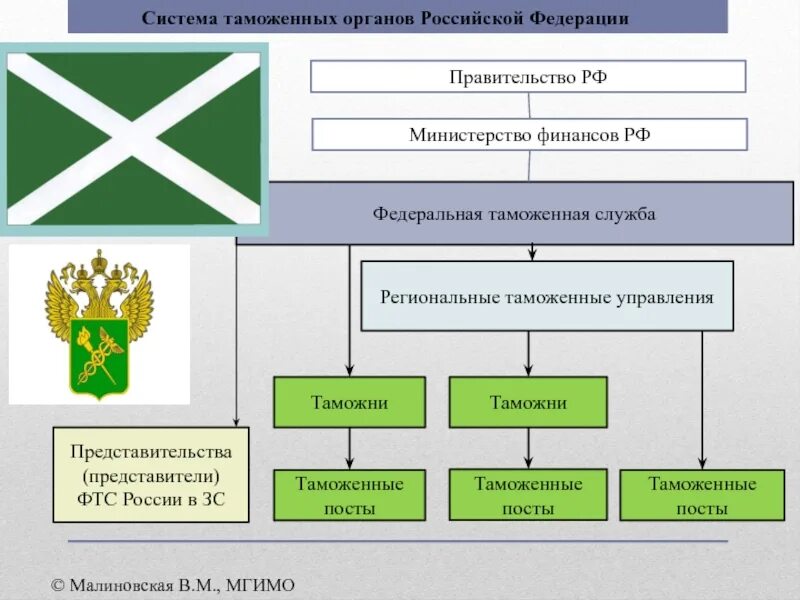 Система таможенных органов Российской Федерации

Правительство РФ

Министерство финансов РФ

Федеральная таможенная служба

Региональные таможенные управления

Таможни

Таможни

Представительства (представители) ФТС России в ЗС

Таможенные посты

Таможенные посты

Таможенные посты

© Малиновская В.М., МГИМО